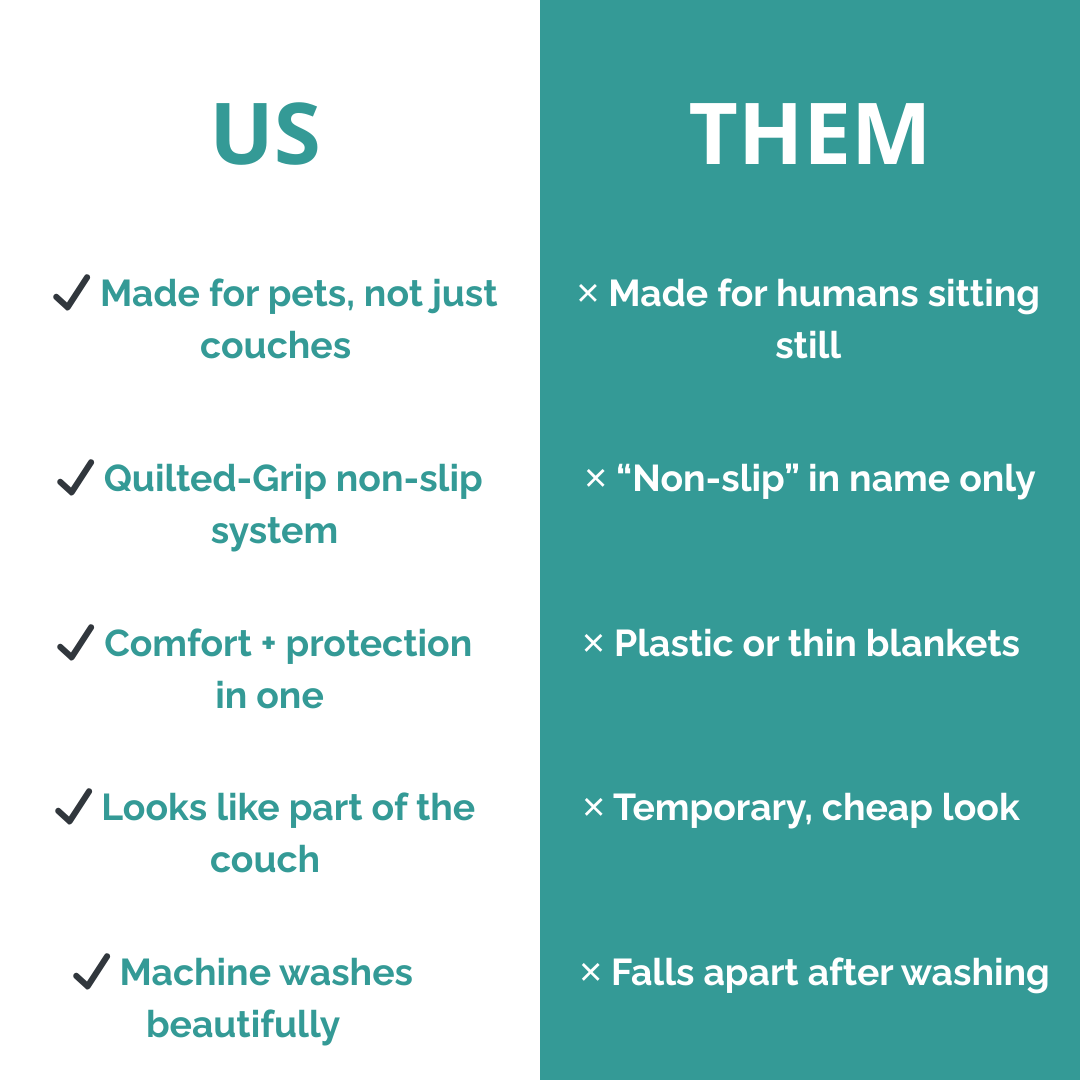 US

✓ Made for pets, not just couches

✓ Quilted-Grip non-slip system

✓ Comfort + protection in one

✓ Looks like part of the couch

✓ Machine washes beautifully

THEM

× Made for humans sitting still

× “Non-slip” in name only

× Plastic or thin blankets

× Temporary, cheap look

× Falls apart after washing